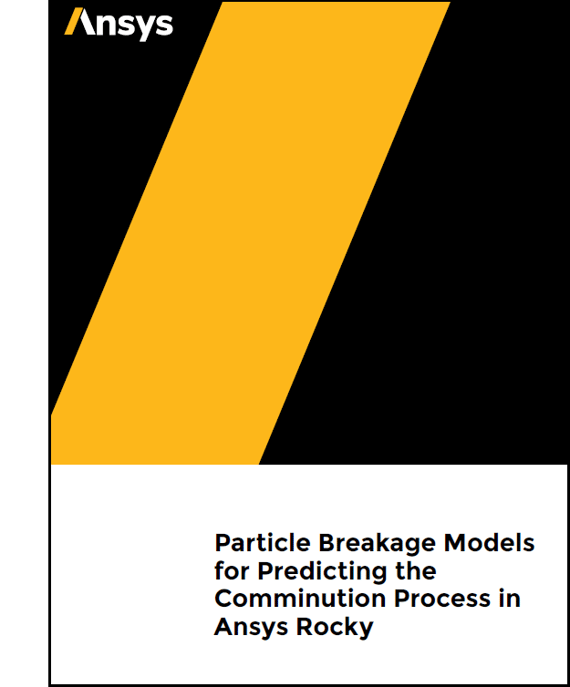 Ansys

Particle Breakage Models for Predicting the Comminution Process in Ansys Rocky